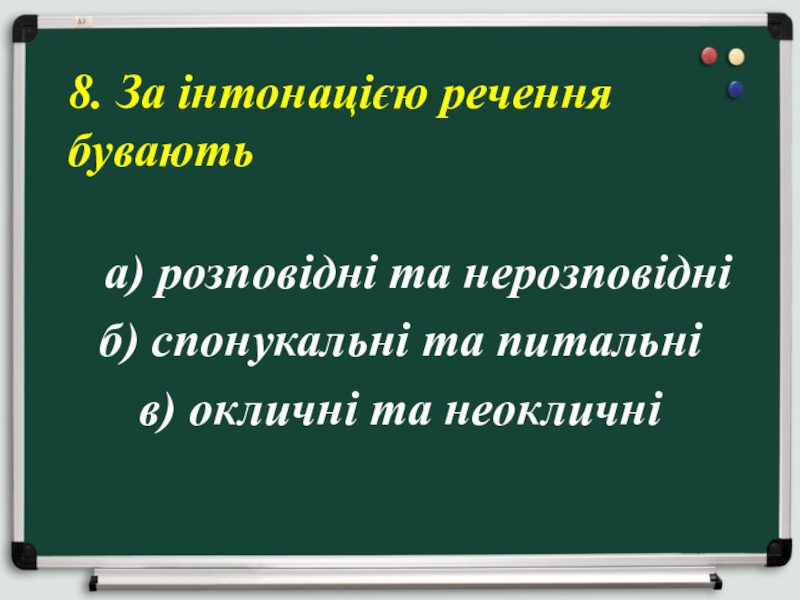 8. За інтонацією речення бувають

а) розповідні та нерозповідні
б) спонукальні та питальні
в) окличні та неокличні